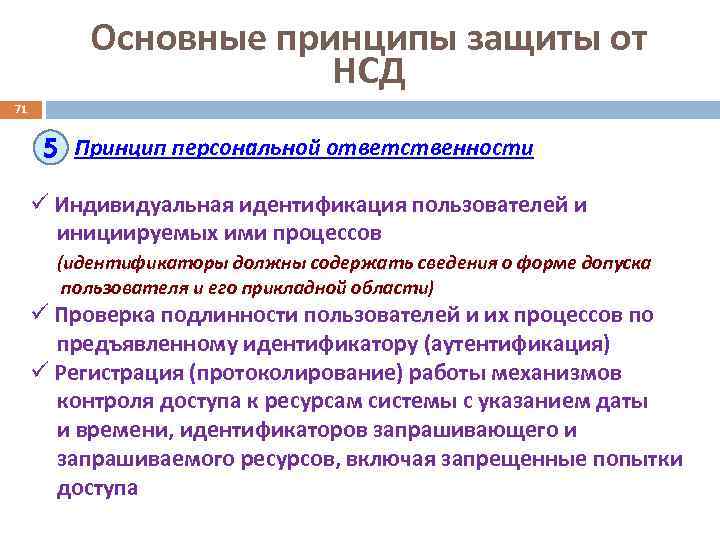 Основные принципы защиты от НСД

71

5 Принцип персональной ответственности

✓ Индивидуальная идентификация пользователей и инициируемых ими процессов

(идентификаторы должны содержать сведения о форме допуска пользователя и его прикладной области)

✓ Проверка подлинности пользователей и их процессов по предъявленному идентификатору (аутентификация)

✓ Регистрация (протоколирование) работы механизмов контроля доступа к ресурсам системы с указанием даты и времени, идентификаторов запрашивающего и запрашиваемого ресурсов, включая запрещенные попытки доступа